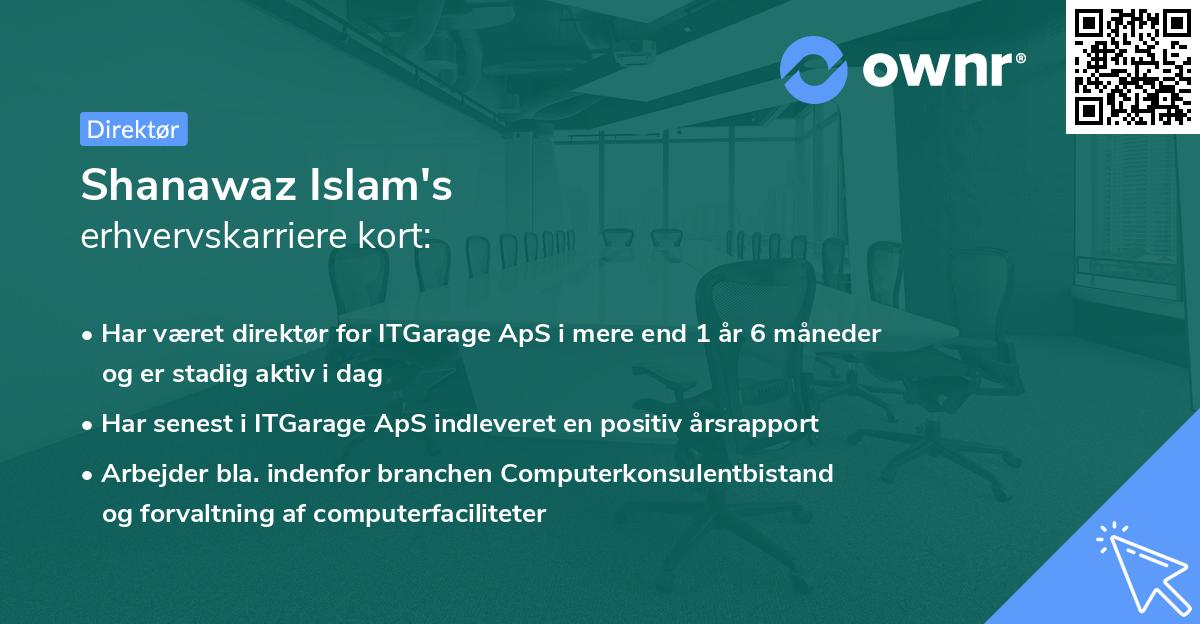 ownr®

Direktør

Shanawaz Islam's
erhvervskarriere kort:

• Har været direktør for ITGarage ApS i mere end 1 år 6 måneder og er stadig aktiv i dag

• Har senest i ITGarage ApS indleveret en positiv årsrapport

• Arbejder bla. indenfor branchen Computerkonsulentbistand og forvaltning af computerfaciliteter